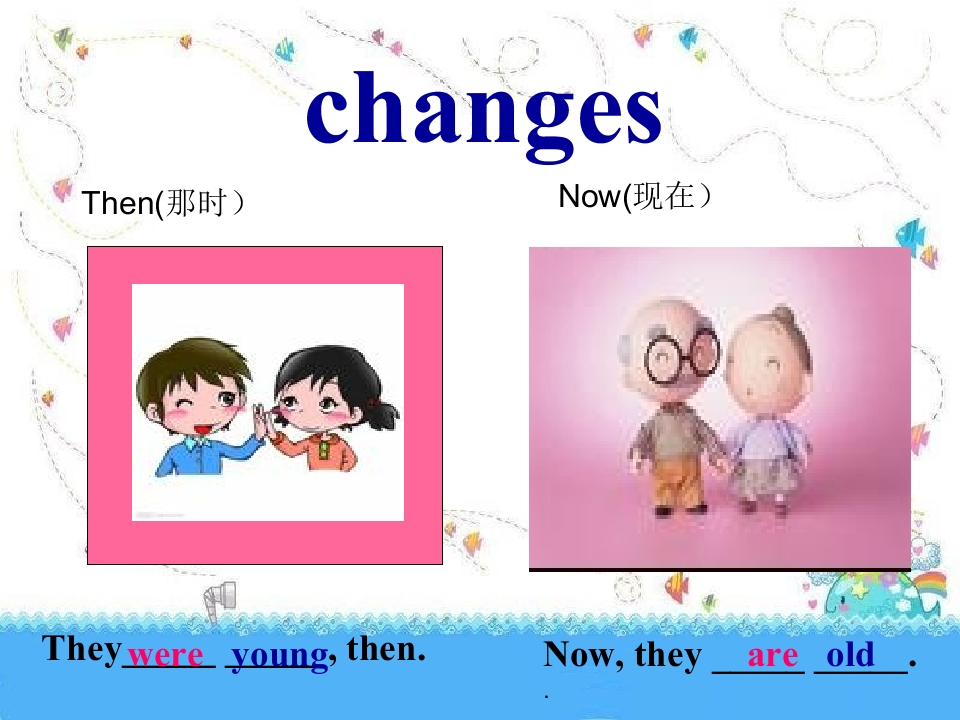 changes

Then(那时）

Now(现在）

They were young, then.

Now, they are old.